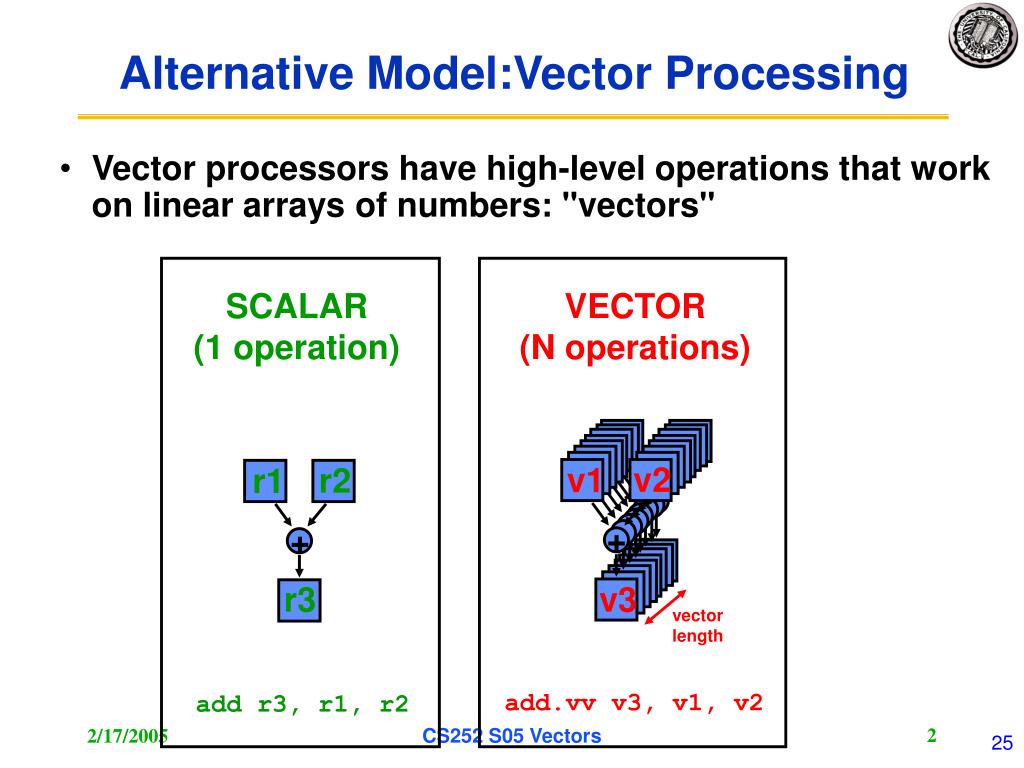 Alternative Model:Vector Processing

• Vector processors have high-level operations that work on linear arrays of numbers: "vectors"

SCALAR
(1 operation)

r1 r2
+
r3

add r3, r1, r2

VECTOR
(N operations)

v1 v2
+
v3

vector length

add.vv v3, v1, v2

2/17/2005

CS252 S05 Vectors

2

25